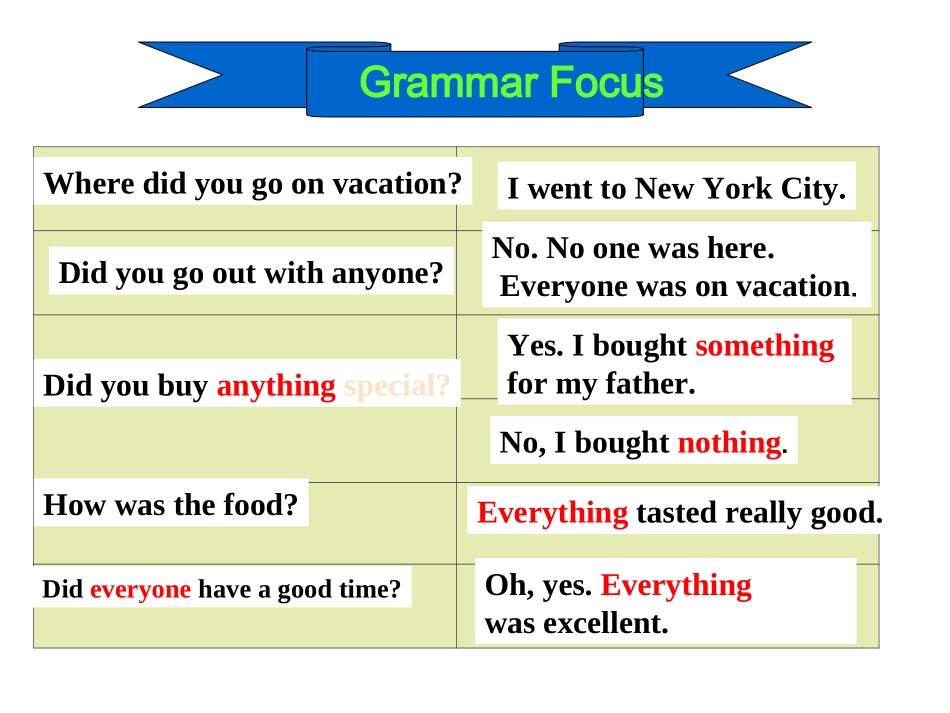 Grammar Focus

| | |
|---|---|
| Where did you go on vacation? | I went to New York City. |
| Did you go out with anyone? | No. No one was here. Everyone was on vacation. |
| Did you buy anything special? | Yes. I bought something for my father. |
| | No, I bought nothing. |
| How was the food? | Everything tasted really good. |
| Did everyone have a good time? | Oh, yes. Everything was excellent. |